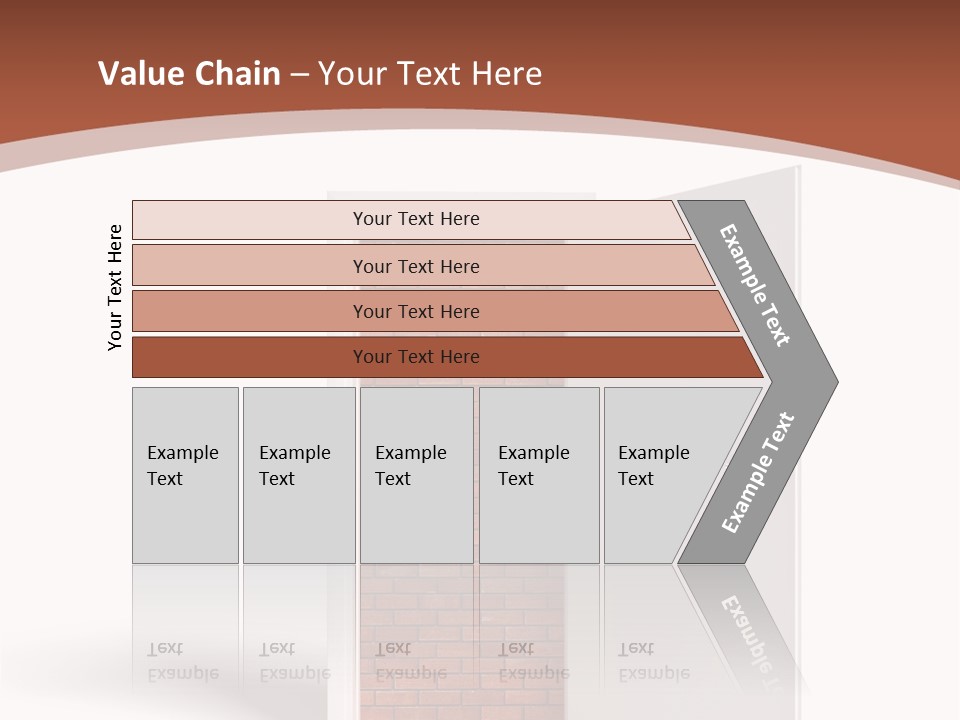 Value Chain – Your Text Here

Your Text Here

Your Text Here

Your Text Here

Your Text Here

Your Text Here

Example Text

Example Text

Example Text

Example Text

Example Text

Example Text

Example Text